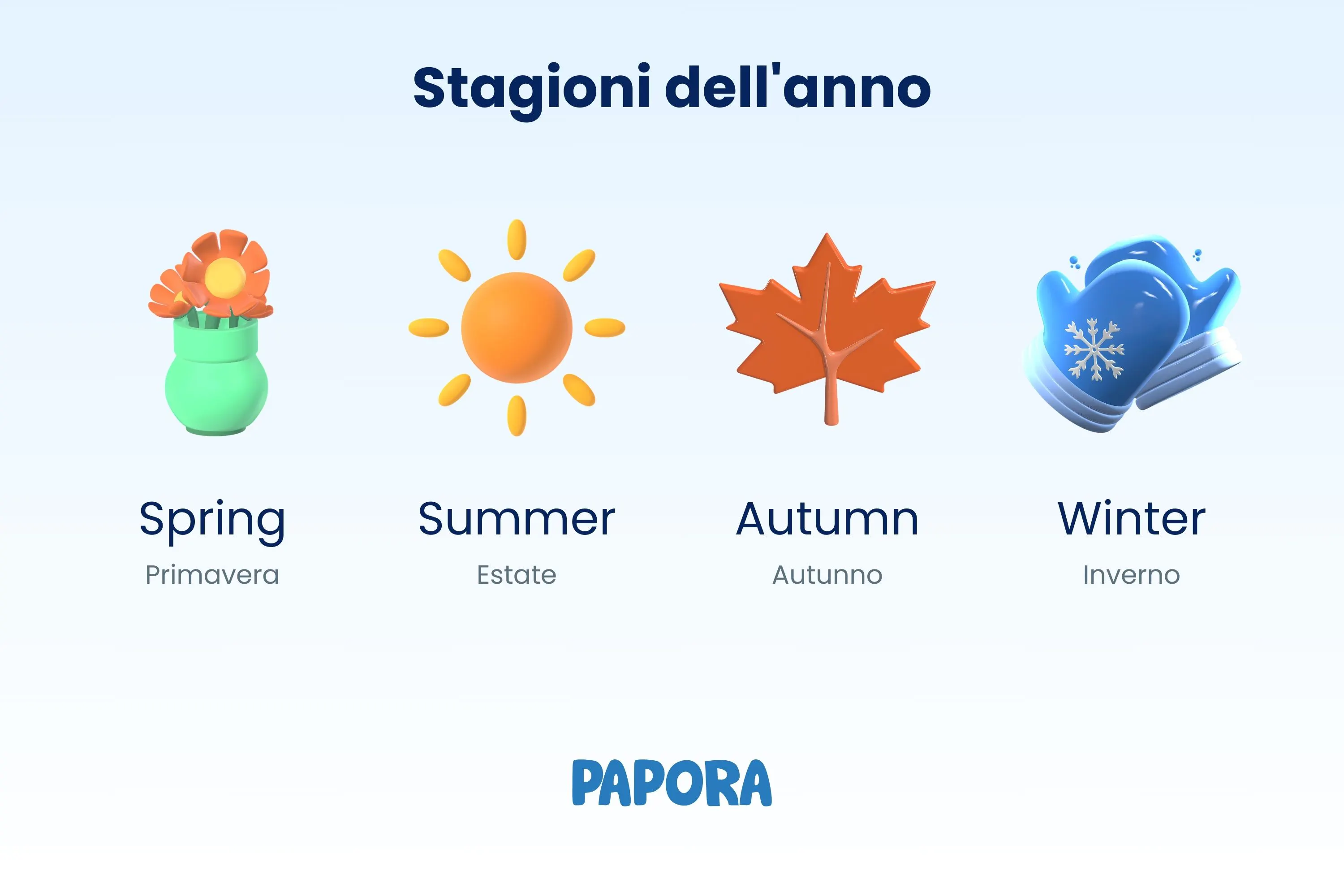 Stagioni dell'anno

Spring
Primavera

Summer
Estate

Autumn
Autunno

Winter
Inverno

PAPORA